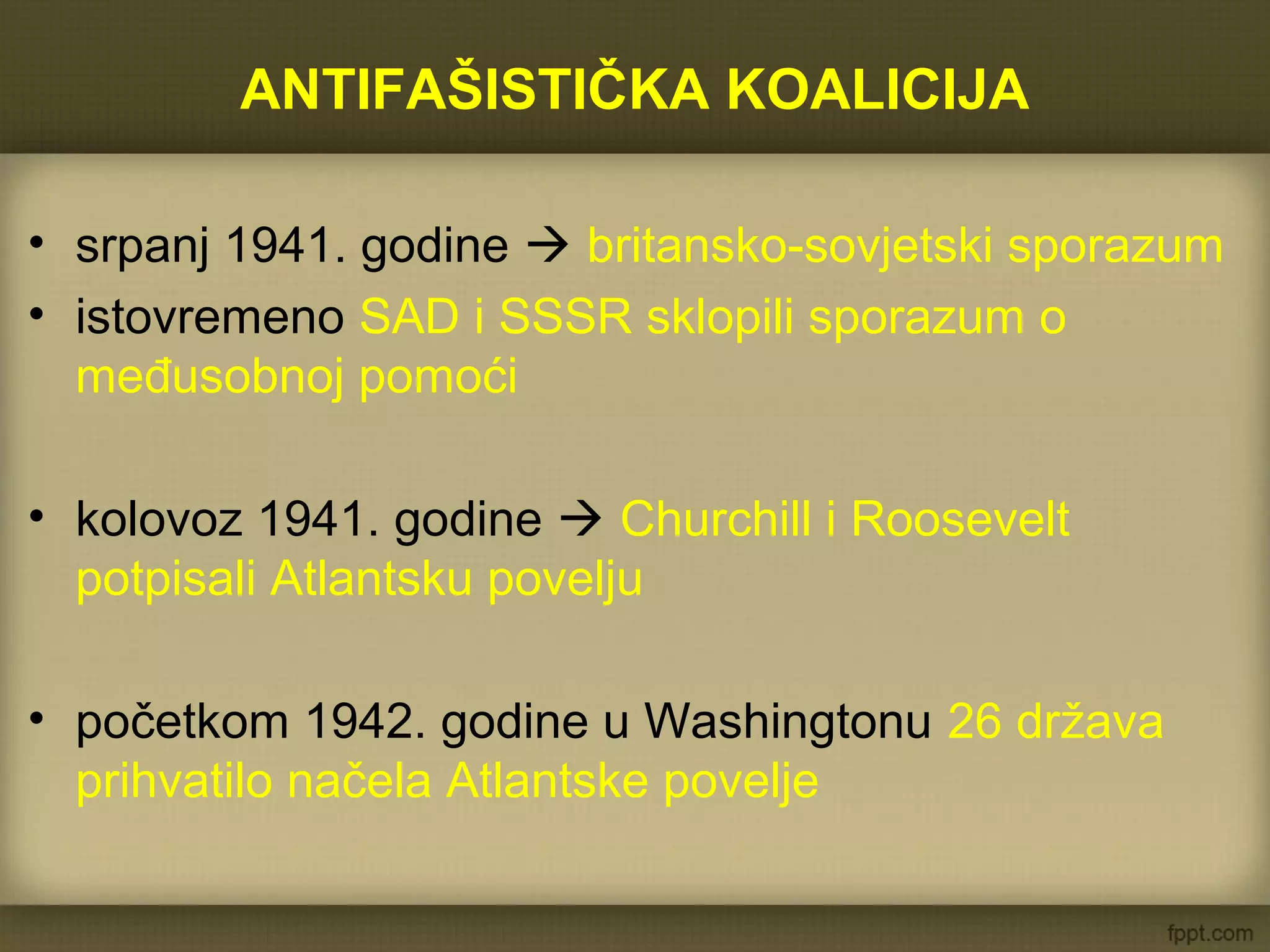 ANTIFAŠISTIČKA KOALICIJA

• srpanj 1941. godine → britansko-sovjetski sporazum
• istovremeno SAD i SSSR sklopili sporazum o međusobnoj pomoći

• kolovoz 1941. godine → Churchill i Roosevelt potpisali Atlantsku povelju

• početkom 1942. godine u Washingtonu 26 država prihvatilo načela Atlantske povelje

fppt.com